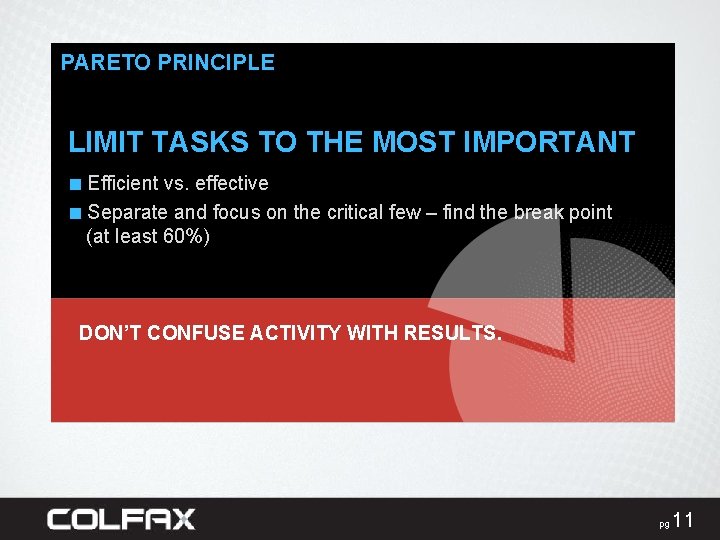 PARETO PRINCIPLE

LIMIT TASKS TO THE MOST IMPORTANT

■ Efficient vs. effective

■ Separate and focus on the critical few – find the break point (at least 60%)

DON'T CONFUSE ACTIVITY WITH RESULTS.

COLFAX

pg 11